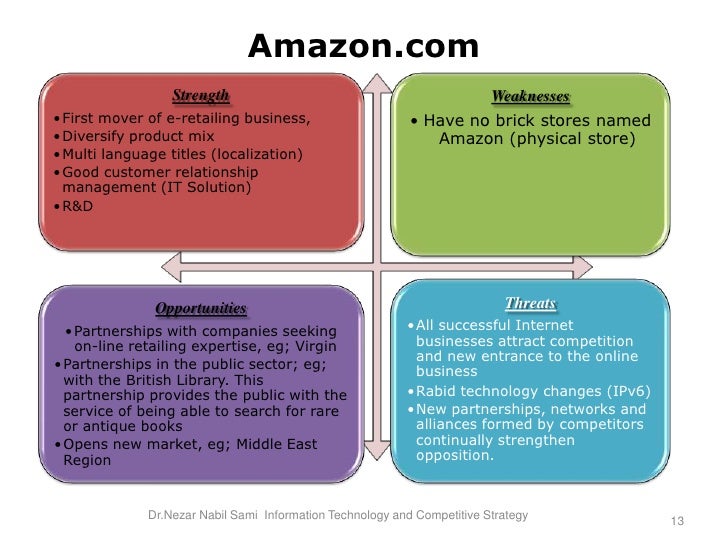 Amazon.com

Strength

• First mover of e-retailing business,
• Diversify product mix
• Multi language titles (localization)
• Good customer relationship management (IT Solution)
• R&D

Weaknesses

• Have no brick stores named Amazon (physical store)

Opportunities

• Partnerships with companies seeking on-line retailing expertise, eg; Virgin
• Partnerships in the public sector; eg; with the British Library. This partnership provides the public with the service of being able to search for rare or antique books
• Opens new market, eg; Middle East Region

Threats

• All successful Internet businesses attract competition and new entrance to the online business
• Rabid technology changes (IPv6)
• New partnerships, networks and alliances formed by competitors continually strengthen opposition.

Dr.Nezar Nabil Sami Information Technology and Competitive Strategy

13